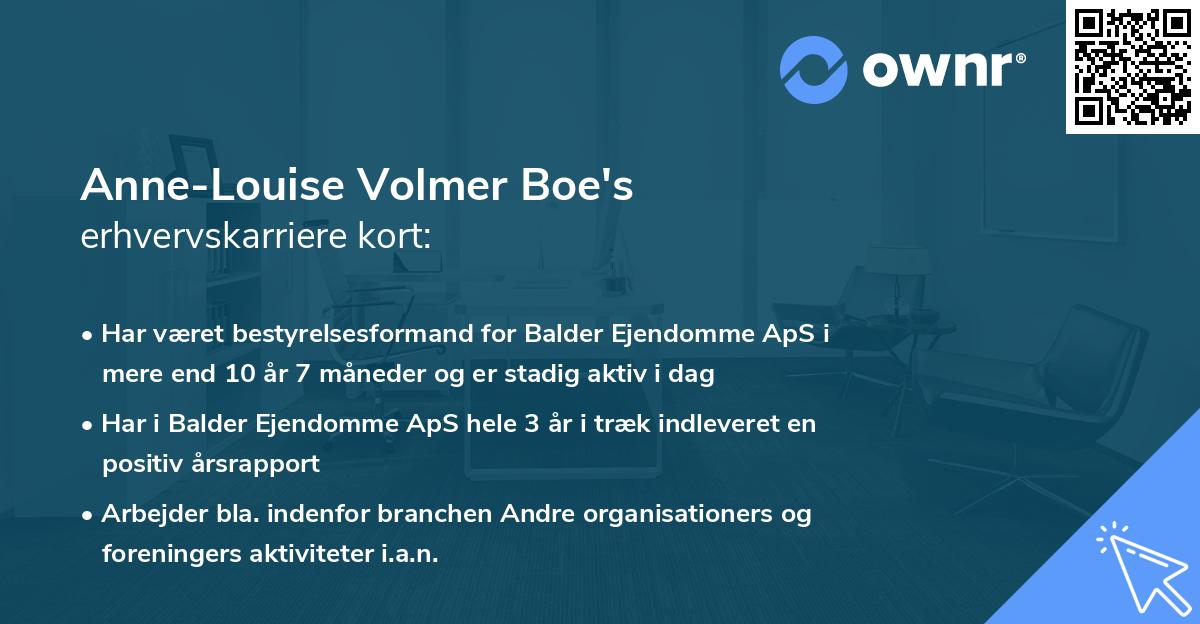 ownr®

Anne-Louise Volmer Boe's
erhvervskarriere kort:

• Har været bestyrelsesformand for Balder Ejendomme ApS i mere end 10 år 7 måneder og er stadig aktiv i dag
• Har i Balder Ejendomme ApS hele 3 år i træk indleveret en positiv årsrapport
• Arbejder bla. indenfor branchen Andre organisationers og foreningers aktiviteter i.a.n.